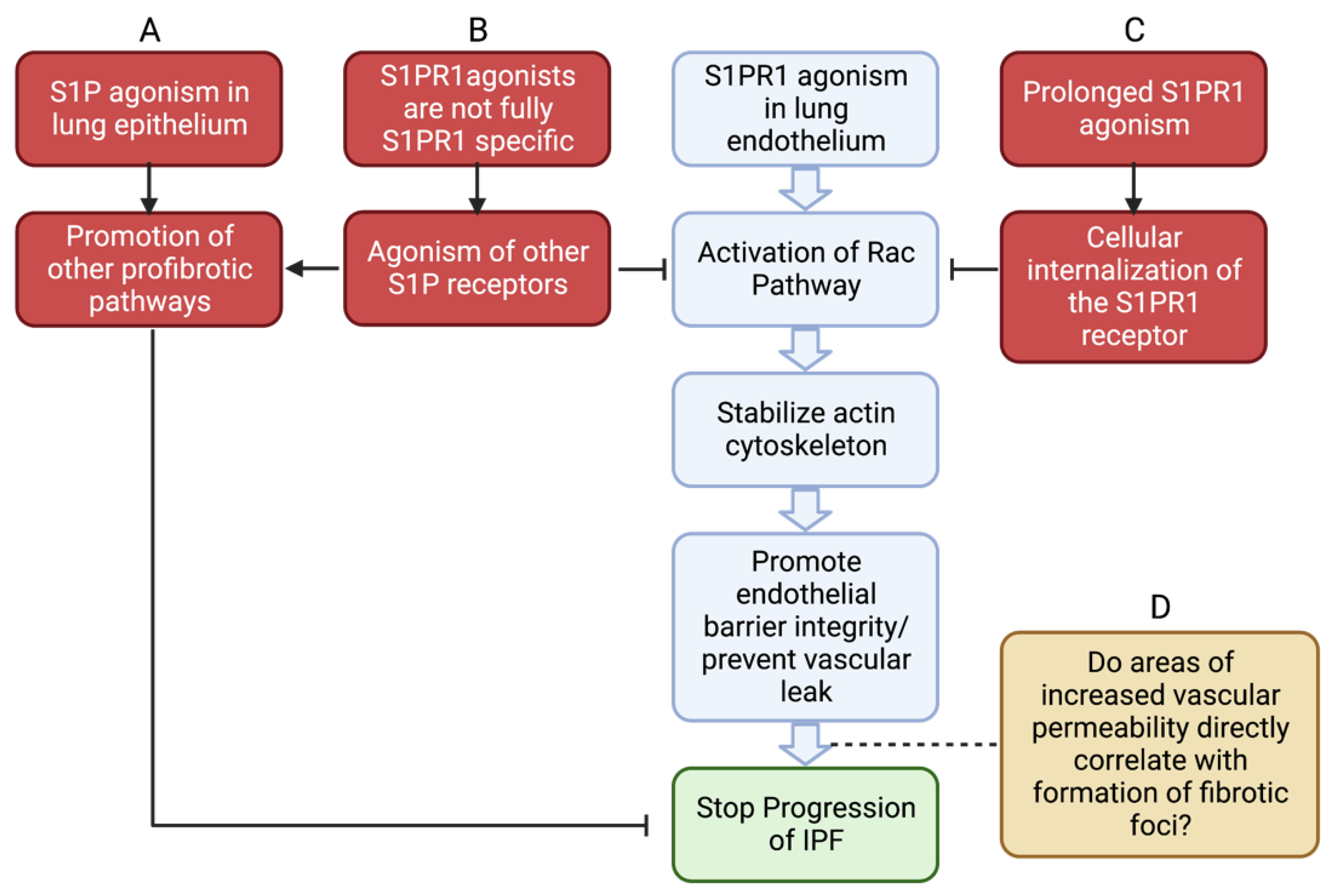 A

S1P agonism in lung epithelium

Promotion of other profibrotic pathways

B

S1PR1agonists are not fully S1PR1 specific

Agonism of other S1P receptors

S1PR1 agonism in lung endothelium

Activation of Rac Pathway

Stabilize actin cytoskeleton

Promote endothelial barrier integrity/ prevent vascular leak

Stop Progression of IPF

C

Prolonged S1PR1 agonism

Cellular internalization of the S1PR1 receptor

D

Do areas of increased vascular permeability directly correlate with formation of fibrotic foci?